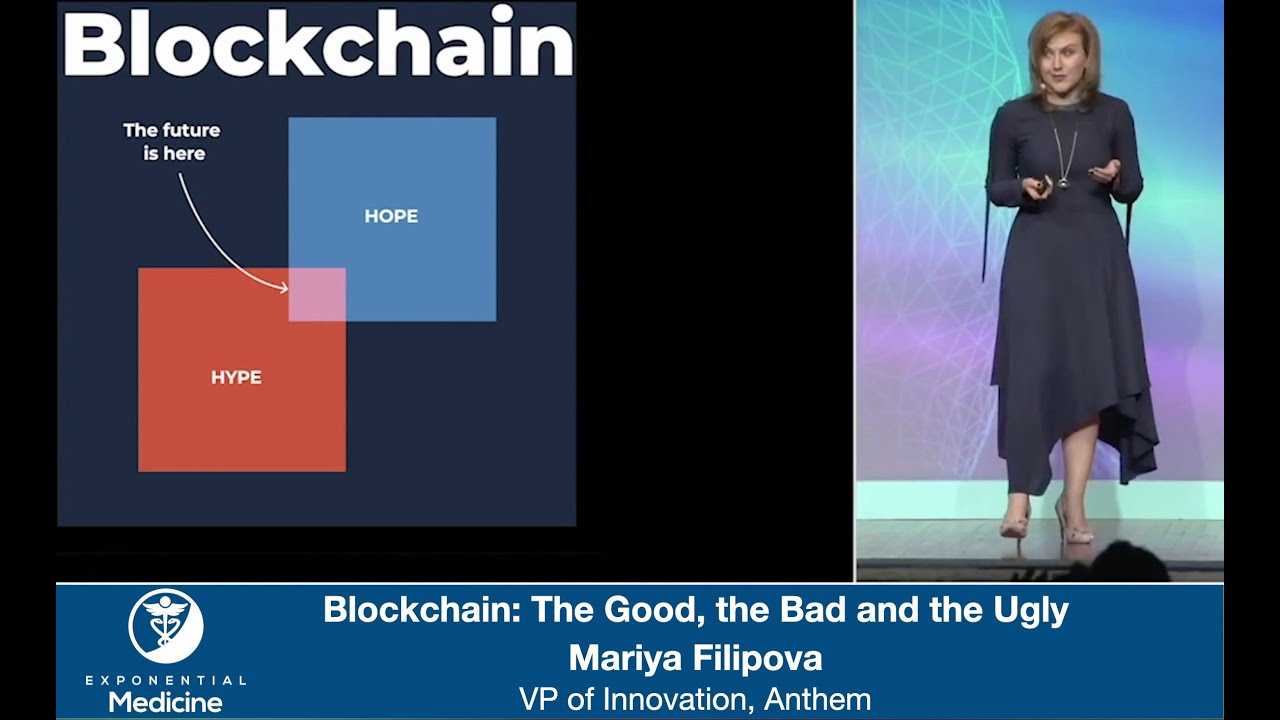 Blockchain

The future is here

HOPE

HYPE

EXPONENTIAL
Medicine

Blockchain: The Good, the Bad and the Ugly
Mariya Filipova
VP of Innovation, Anthem